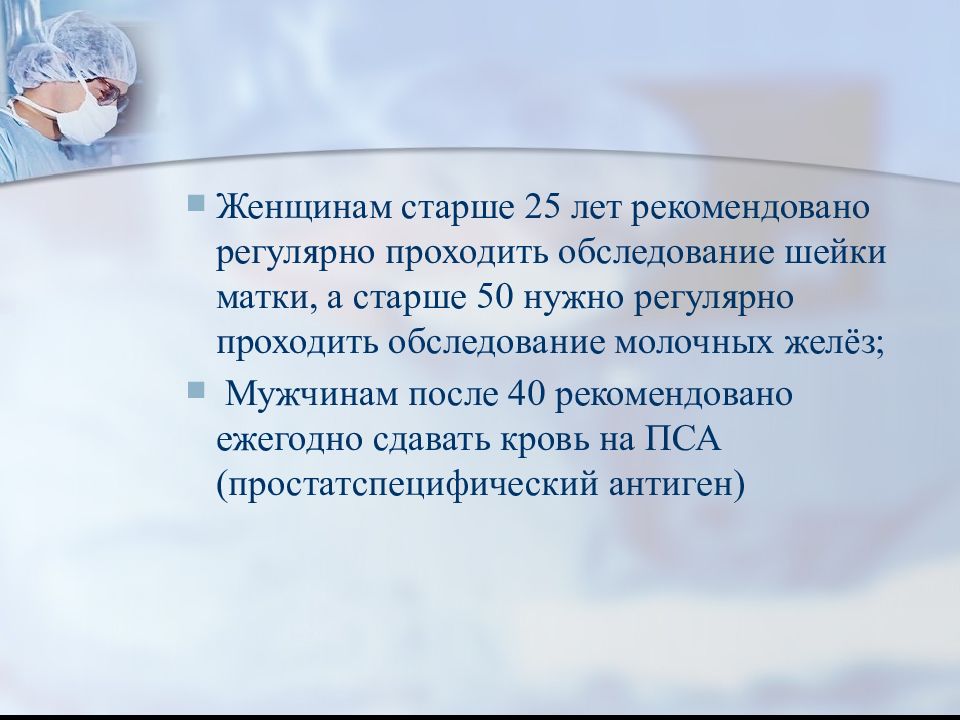 Женщинам старше 25 лет рекомендовано регулярно проходить обследование шейки матки, а старше 50 нужно регулярно проходить обследование молочных желёз;

Мужчинам после 40 рекомендовано ежегодно сдавать кровь на ПСА (простатспецифический антиген)